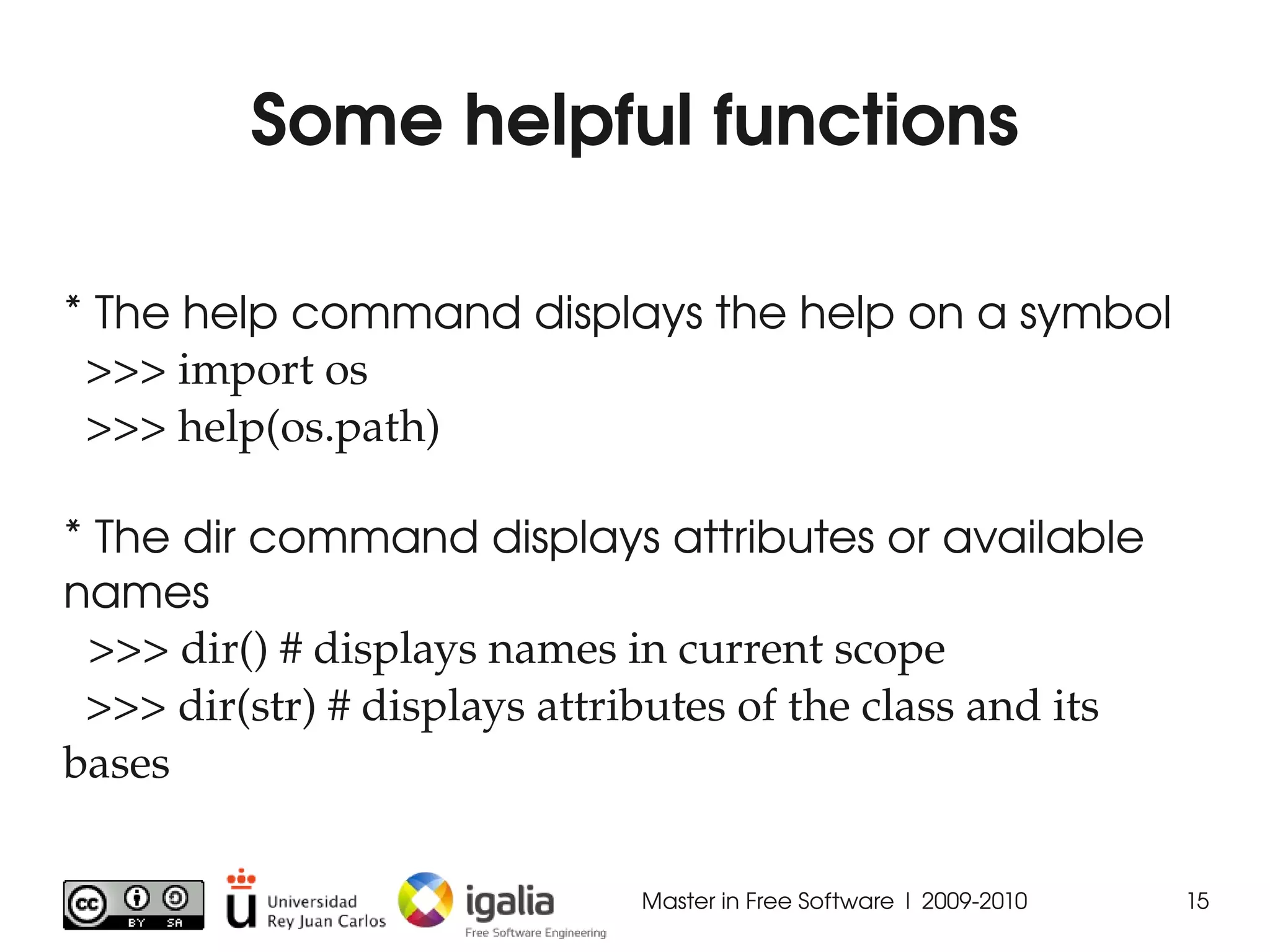 Some helpful functions

* The help command displays the help on a symbol
>>> import os
>>> help(os.path)

* The dir command displays attributes or available names
>>> dir() # displays names in current scope
>>> dir(str) # displays attributes of the class and its bases

cc BY SA

Universidad Rey Juan Carlos

igalia
Free Software Engineering

Master in Free Software | 2009-2010

15